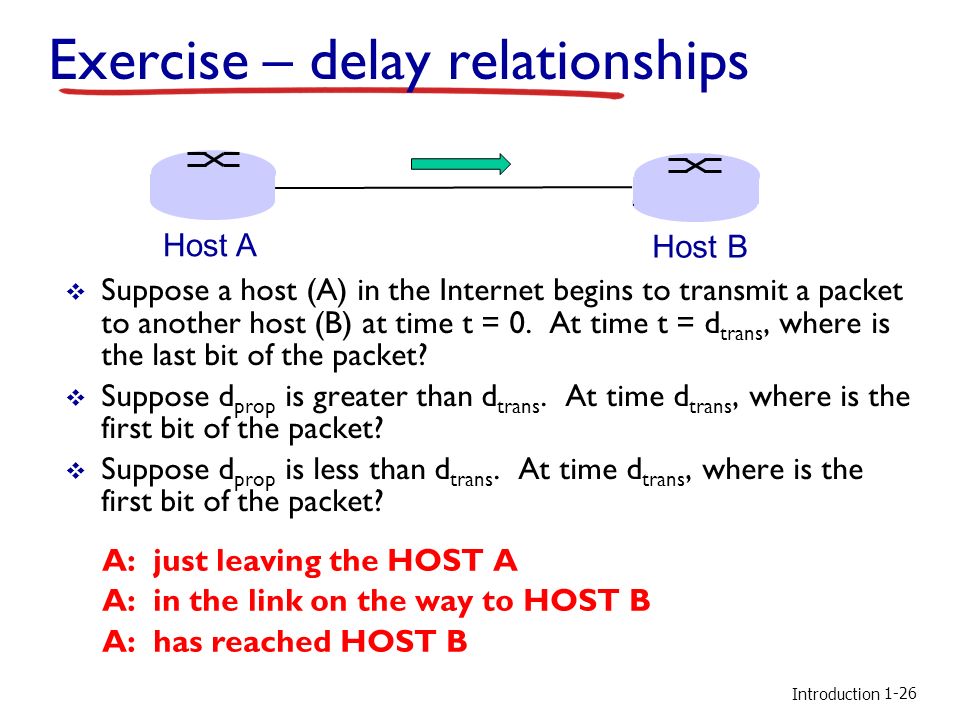 Exercise – delay relationships

Host A

Host B

❖ Suppose a host (A) in the Internet begins to transmit a packet to another host (B) at time t = 0. At time t = $d_{trans}$, where is the last bit of the packet?

❖ Suppose $d_{prop}$ is greater than $d_{trans}$. At time $d_{trans}$, where is the first bit of the packet?

❖ Suppose $d_{prop}$ is less than $d_{trans}$. At time $d_{trans}$, where is the first bit of the packet?

A: just leaving the HOST A
A: in the link on the way to HOST B
A: has reached HOST B

Introduction 1-26